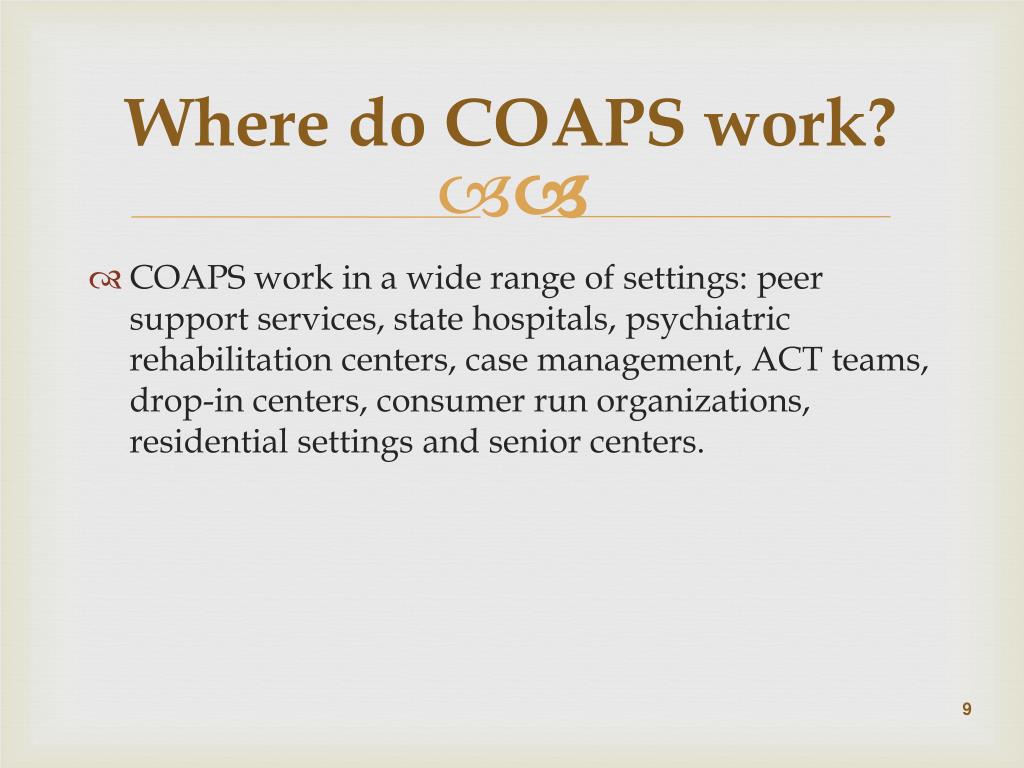 Where do COAPS work?

COAPS work in a wide range of settings: peer support services, state hospitals, psychiatric rehabilitation centers, case management, ACT teams, drop-in centers, consumer run organizations, residential settings and senior centers.

9